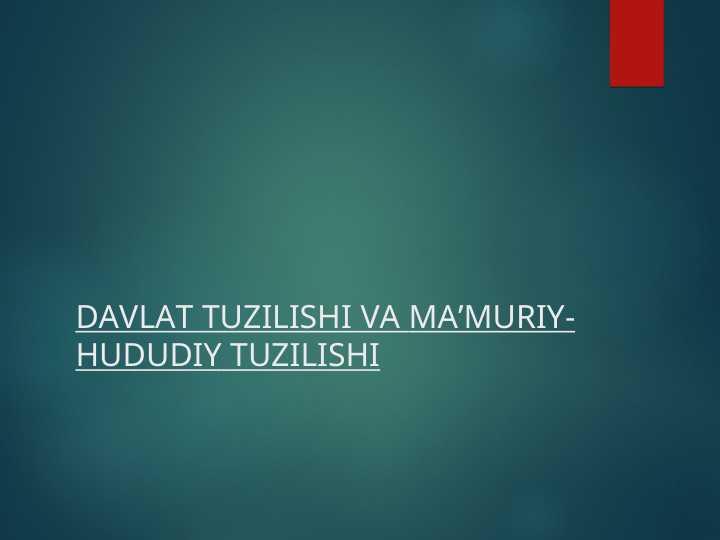 DAVLAT TUZILISHI VA MA’MURIY-HUDUDIY TUZILISHI